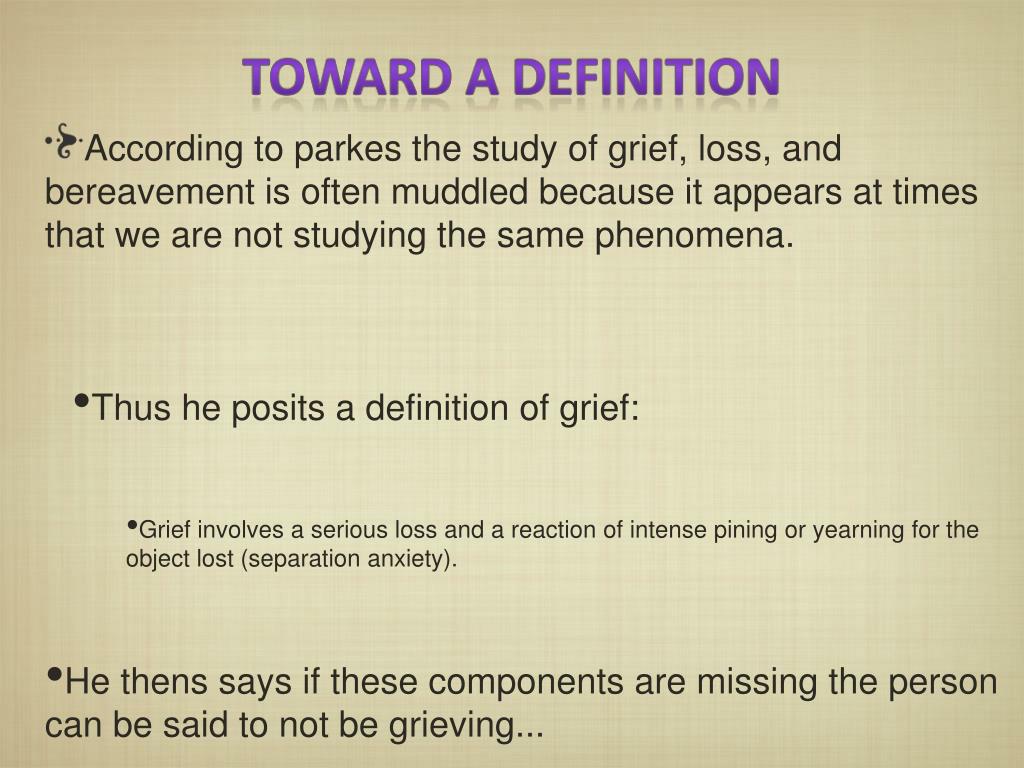 TOWARD A DEFINITION

According to parkes the study of grief, loss, and bereavement is often muddled because it appears at times that we are not studying the same phenomena.

•Thus he posits a definition of grief:

•Grief involves a serious loss and a reaction of intense pining or yearning for the object lost (separation anxiety).

•He thens says if these components are missing the person can be said to not be grieving...